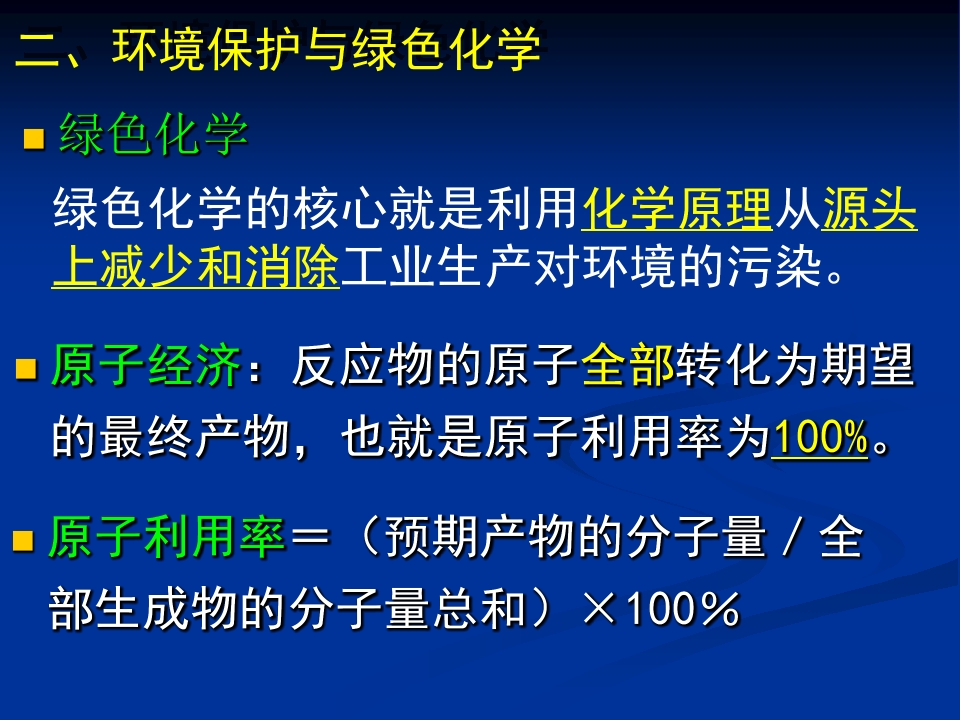 二、环境保护与绿色化学

绿色化学

绿色化学的核心就是利用化学原理从源头上减少和消除工业生产对环境的污染。

原子经济：反应物的原子全部转化为期望的最终产物，也就是原子利用率为100%。

原子利用率＝（预期产物的分子量／全部生成物的分子量总和）×100％